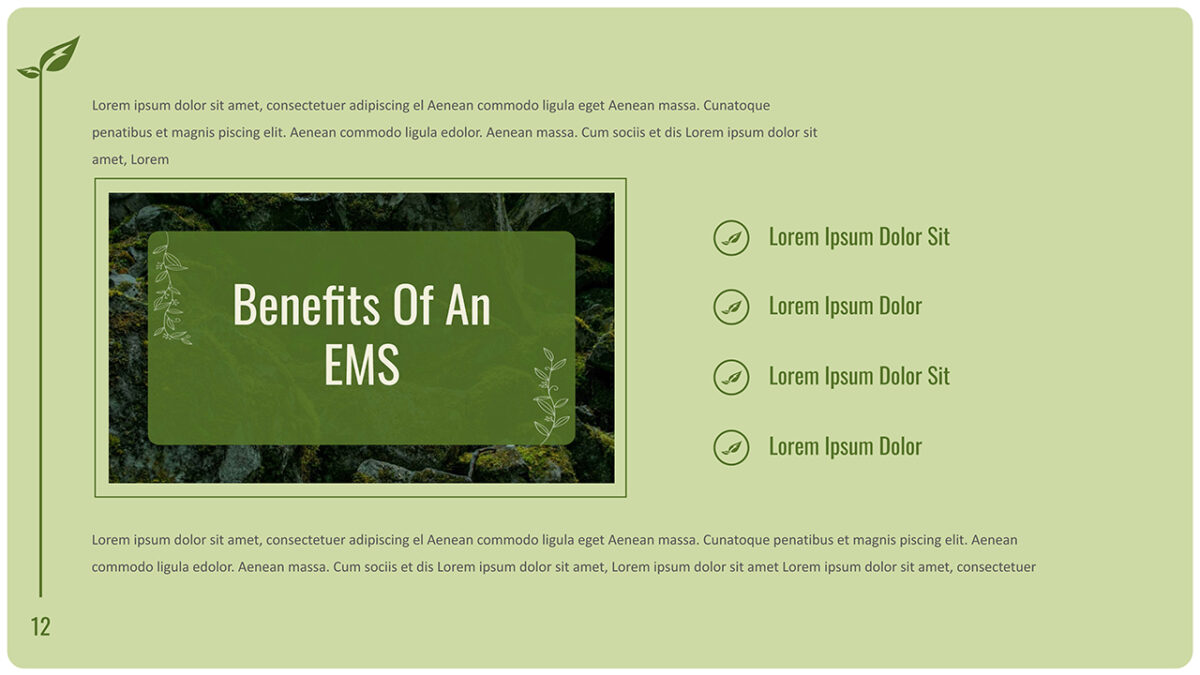 Lorem ipsum dolor sit amet, consectetuer adipiscing el Aenean commodo ligula eget Aenean massa. Cunatoque penatibus et magnis piscing elit. Aenean commodo ligula edolor. Aenean massa. Cum sociis et dis Lorem ipsum dolor sit amet, Lorem

Benefits Of An EMS

Lorem Ipsum Dolor Sit

Lorem Ipsum Dolor

Lorem Ipsum Dolor Sit

Lorem Ipsum Dolor

Lorem ipsum dolor sit amet, consectetuer adipiscing el Aenean commodo ligula eget Aenean massa. Cunatoque penatibus et magnis piscing elit. Aenean commodo ligula edolor. Aenean massa. Cum sociis et dis Lorem ipsum dolor sit amet, Lorem ipsum dolor sit amet Lorem ipsum dolor sit amet, consectetuer

12